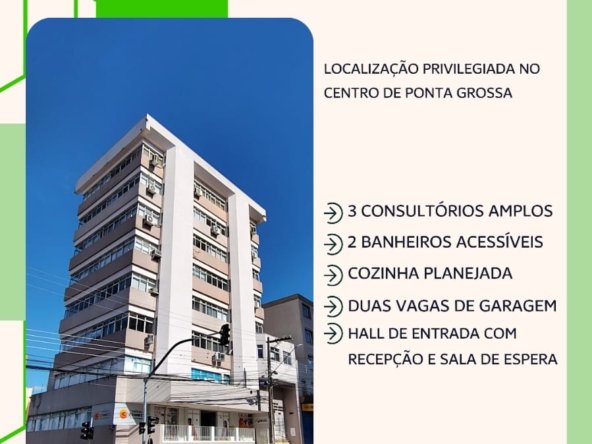 LOCALIZAÇÃO PRIVILEGIADA NO CENTRO DE PONTA GROSSA

3 CONSULTÓRIOS AMPLOS
2 BANHEIROS ACESSÍVEIS
COZINHA PLANEJADA
DUAS VAGAS DE GARAGEM
HALL DE ENTRADA COM RECEPÇÃO E SALA DE ESPERA